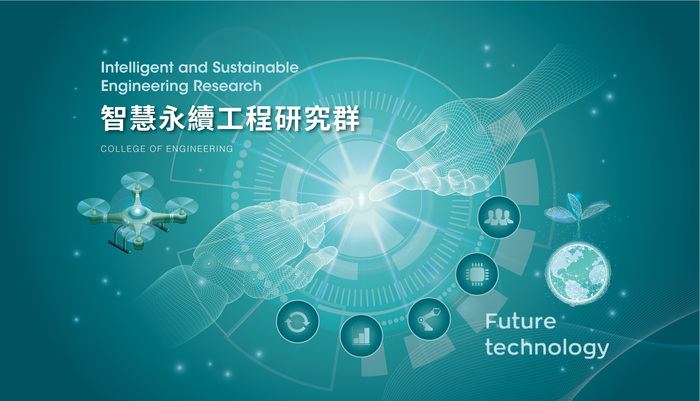 Intelligent and Sustainable
Engineering Research
智慧永續工程研究群
COLLEGE OF ENGINEERING

Future
technology